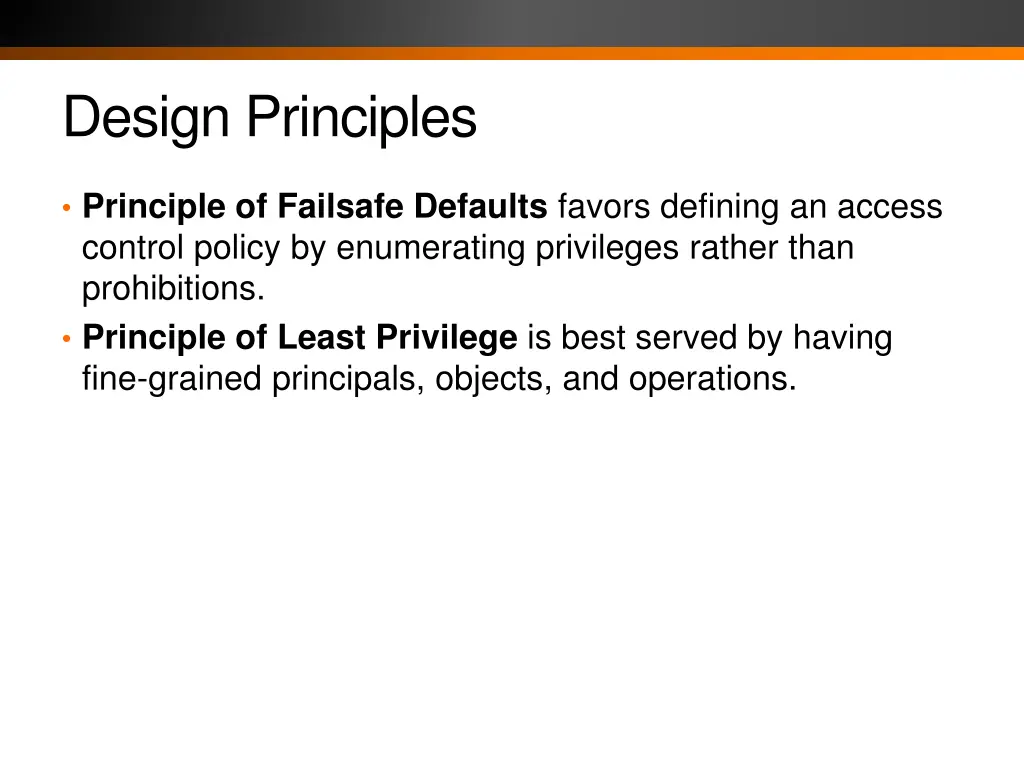 Design Principles

• Principle of Failsafe Defaults favors defining an access control policy by enumerating privileges rather than prohibitions.
• Principle of Least Privilege is best served by having fine-grained principals, objects, and operations.